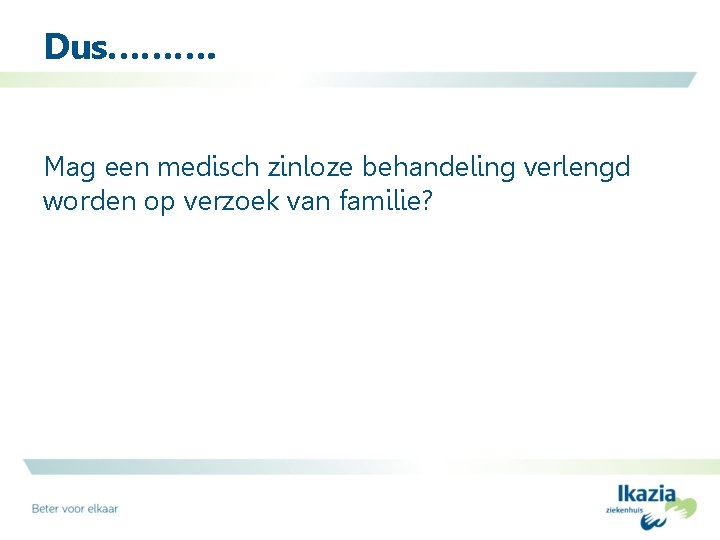 Dus……….

Mag een medisch zinloze behandeling verlengd worden op verzoek van familie?

Beter voor elkaar

Ikazia
ziekenhuis